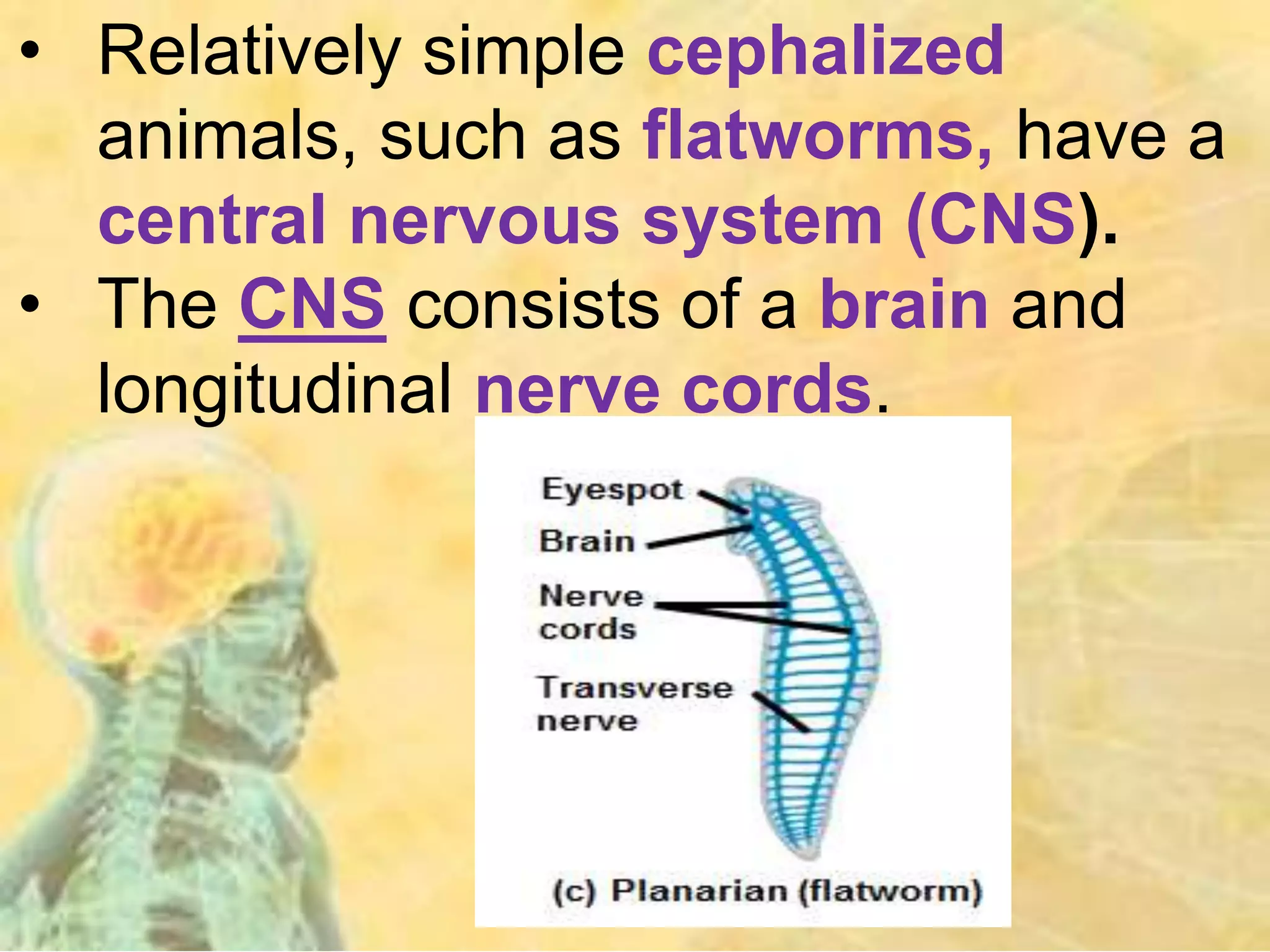 • Relatively simple cephalized animals, such as flatworms, have a central nervous system (CNS).
• The CNS consists of a brain and longitudinal nerve cords.

Eyespot
Brain
Nerve cords
Transverse nerve
(c) Planarian (flatworm)